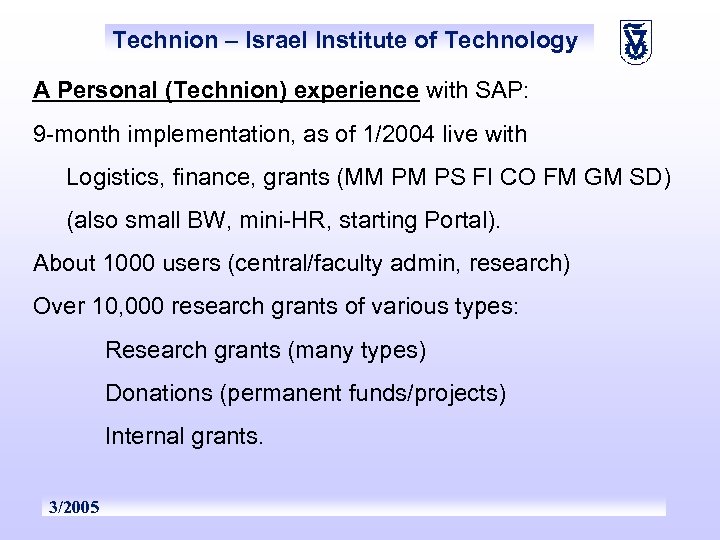 Technion – Israel Institute of Technology

A Personal (Technion) experience with SAP:

9-month implementation, as of 1/2004 live with

Logistics, finance, grants (MM PM PS FI CO FM GM SD)

(also small BW, mini-HR, starting Portal).

About 1000 users (central/faculty admin, research)

Over 10,000 research grants of various types:

Research grants (many types)

Donations (permanent funds/projects)

Internal grants.

3/2005